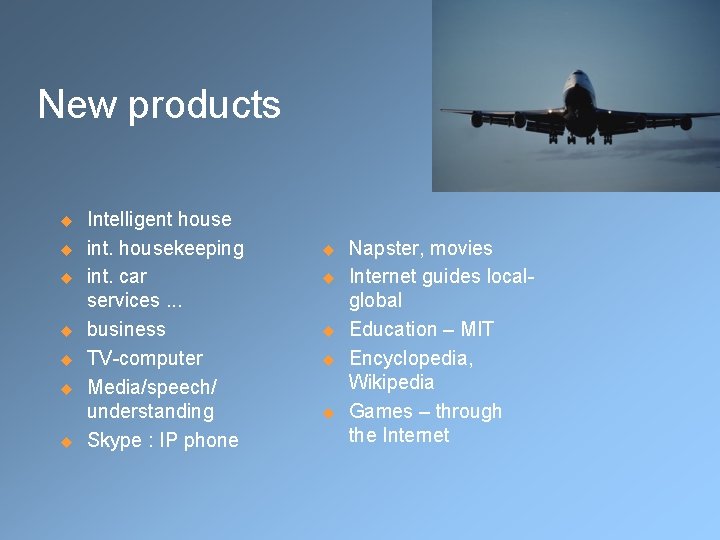 New products

- Intelligent house
- int. housekeeping
- int. car services ...
- business
- TV-computer
- Media/speech/ understanding
- Skype : IP phone

- Napster, movies
- Internet guides local-global
- Education – MIT
- Encyclopedia, Wikipedia
- Games – through the Internet